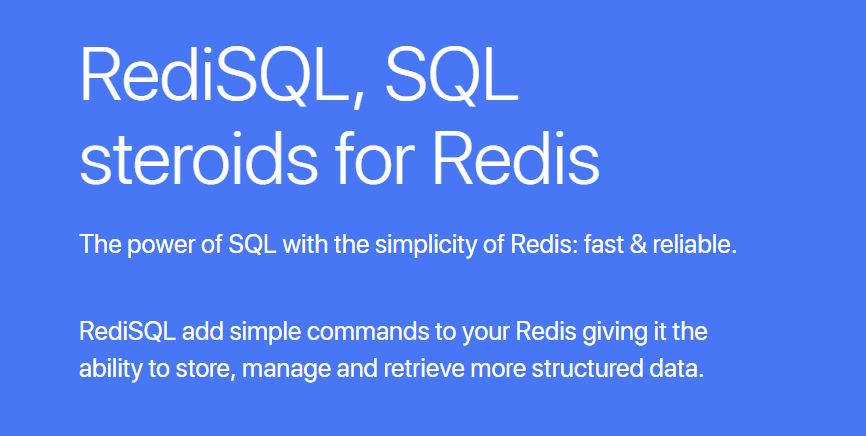 RediSQL, SQL steroids for Redis

The power of SQL with the simplicity of Redis: fast & reliable.

RediSQL add simple commands to your Redis giving it the ability to store, manage and retrieve more structured data.